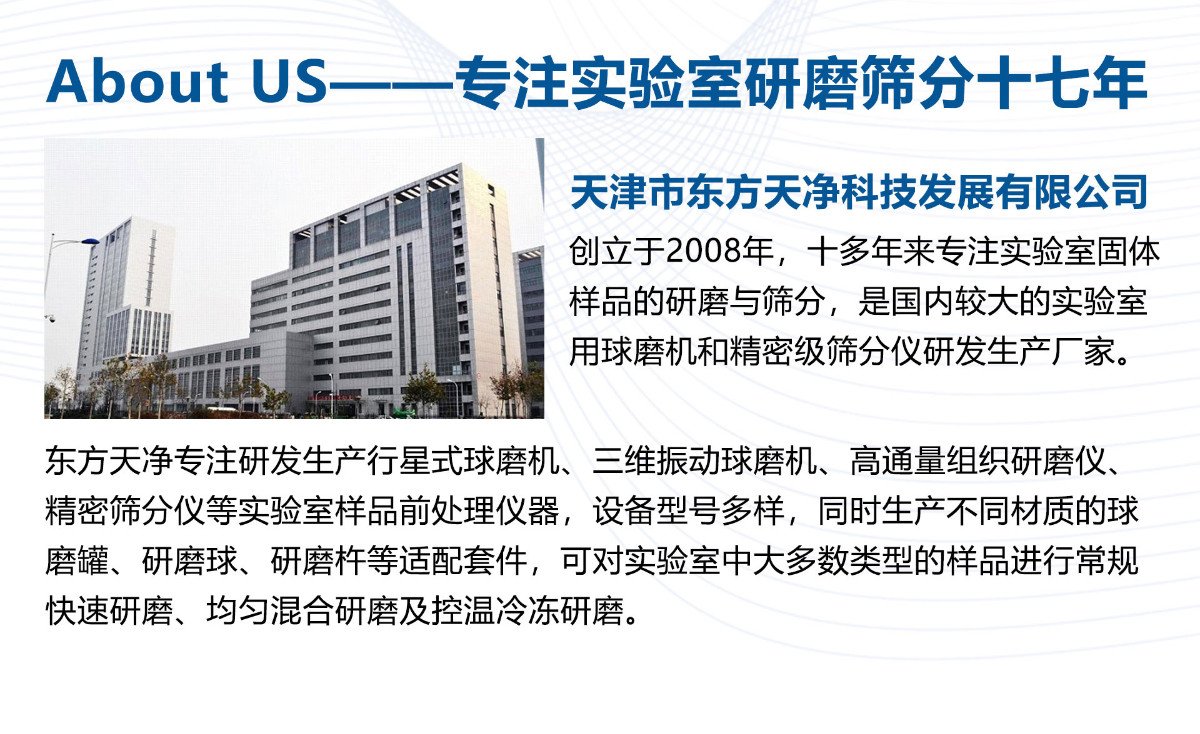 About US——专注实验室研磨筛分十七年

天津市东方天净科技发展有限公司

创立于2008年，十多年来专注实验室固体样品的研磨与筛分，是国内较大的实验室用球磨机和精密级筛分仪研发生产厂家。

东方天净专注研发生产行星式球磨机、三维振动球磨机、高通量组织研磨仪、精密筛分仪等实验室样品前处理仪器，设备型号多样，同时生产不同材质的球磨罐、研磨球、研磨杵等适配套件，可对实验室中大多数类型的样品进行常规快速研磨、均匀混合研磨及控温冷冻研磨。